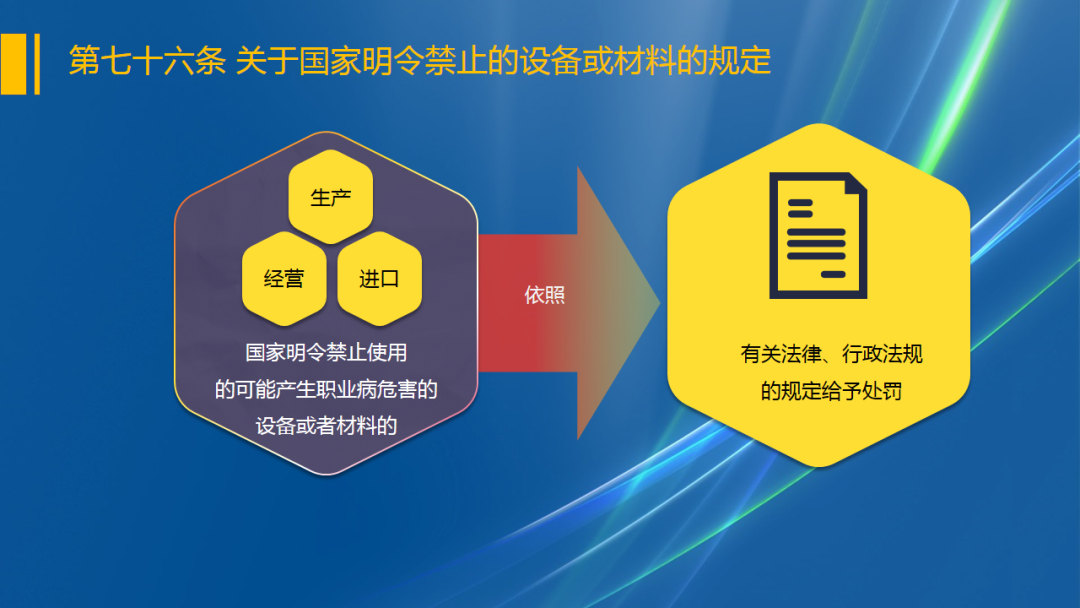 第七十六条 关于国家明令禁止的设备或材料的规定

生产

经营

进口

国家明令禁止使用的可能产生职业病危害的设备或者材料的

依照

有关法律、行政法规的规定给予处罚